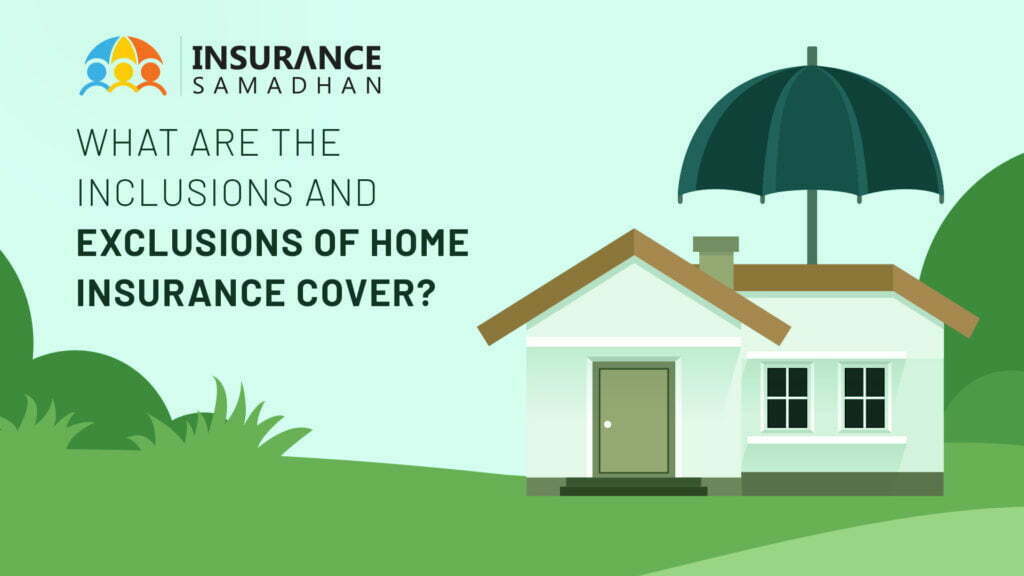 INSURANCE SAMADHAN

WHAT ARE THE INCLUSIONS AND EXCLUSIONS OF HOME INSURANCE COVER?